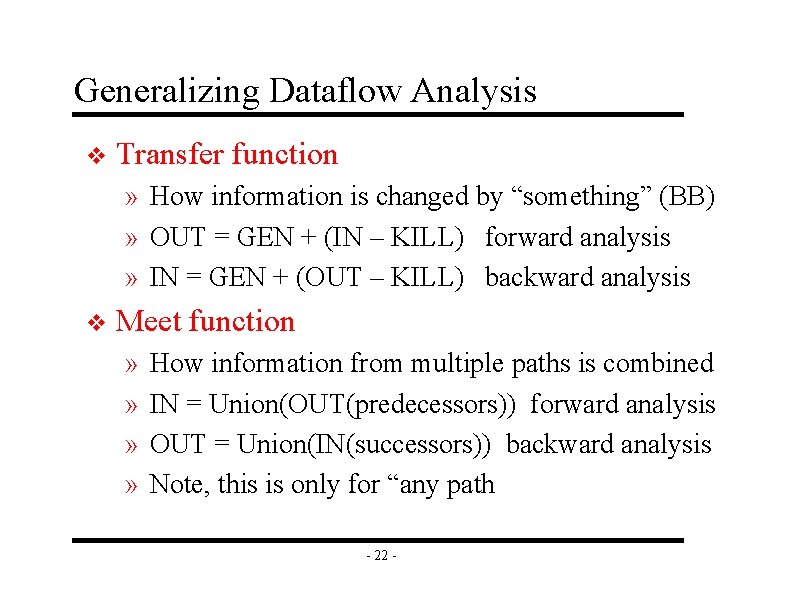 Generalizing Dataflow Analysis

❖ Transfer function

» How information is changed by “something” (BB)

» OUT = GEN + (IN – KILL) forward analysis

» IN = GEN + (OUT – KILL) backward analysis

❖ Meet function

» How information from multiple paths is combined

» IN = Union(OUT(predecessors)) forward analysis

» OUT = Union(IN(successors)) backward analysis

» Note, this is only for “any path

- 22 -